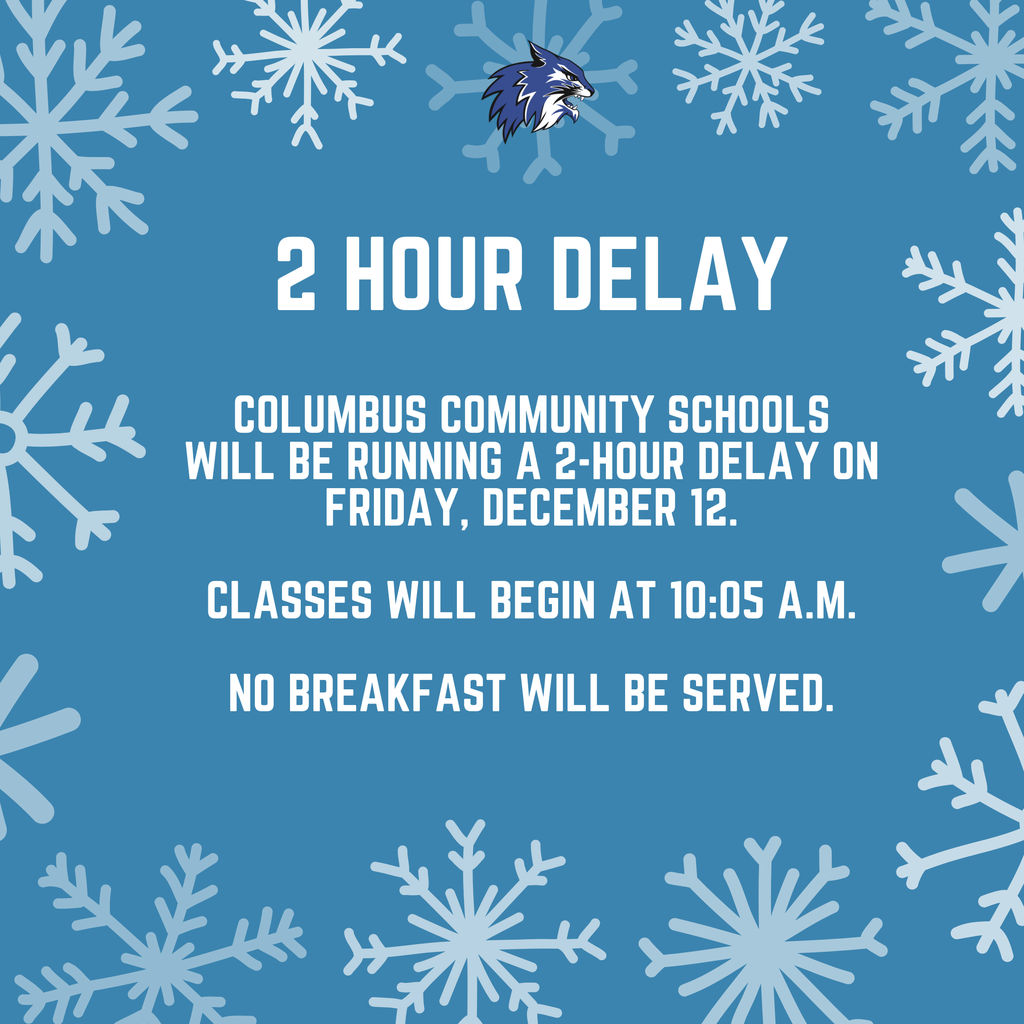 2 HOUR DELAY

COLUMBUS COMMUNITY SCHOOLS WILL BE RUNNING A 2-HOUR DELAY ON FRIDAY, DECEMBER 12.

CLASSES WILL BEGIN AT 10:05 A.M.

NO BREAKFAST WILL BE SERVED.